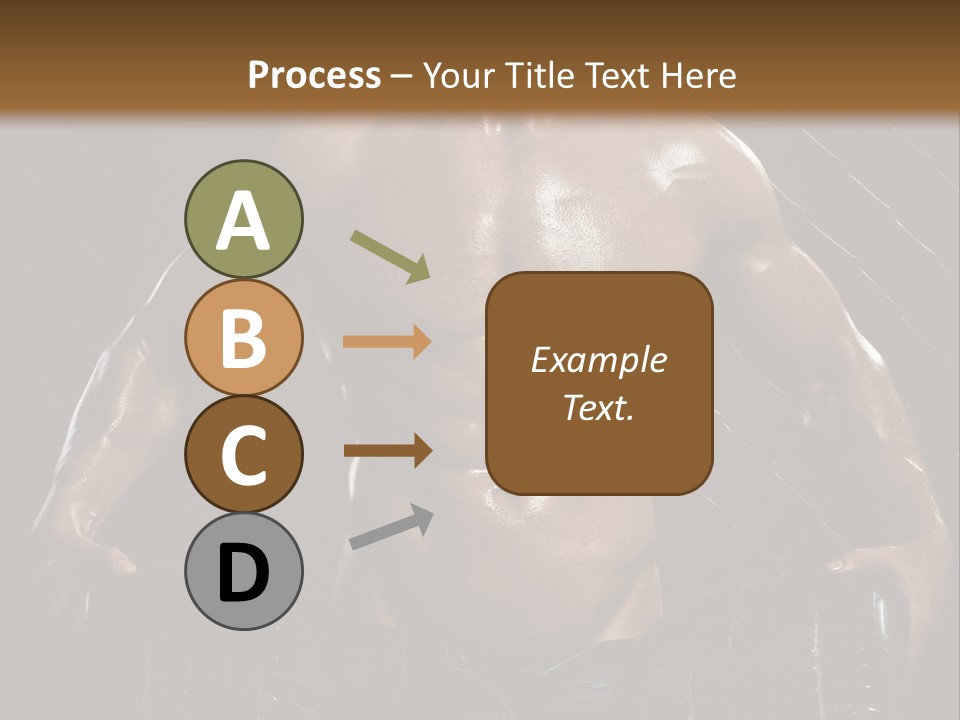 Process – Your Title Text Here

A

B

C

D

Example Text.